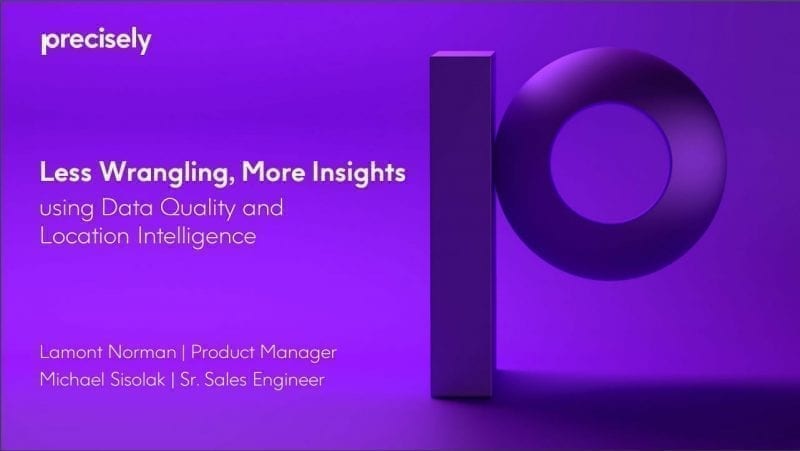 precisely

Less Wrangling, More Insights
using Data Quality and Location Intelligence

Lamont Norman | Product Manager
Michael Sisolak | Sr. Sales Engineer